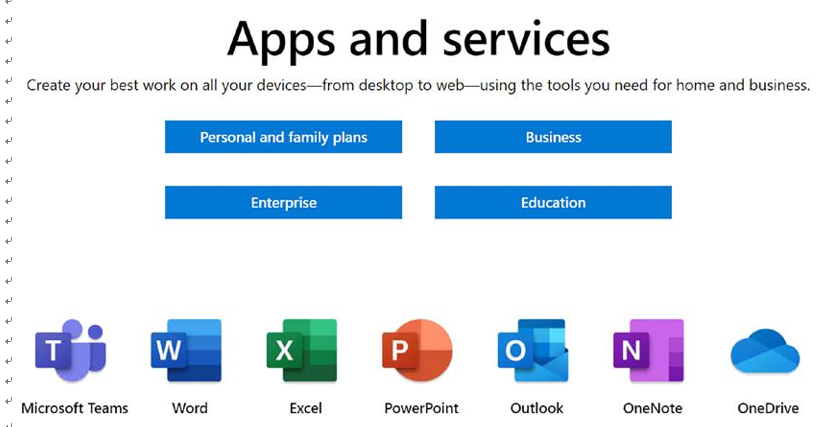 Apps and services

Create your best work on all your devices—from desktop to web—using the tools you need for home and business.

Personal and family plans

Business

Enterprise

Education

T

W

X

P

O

N

Microsoft Teams

Word

Excel

PowerPoint

Outlook

OneNote

OneDrive